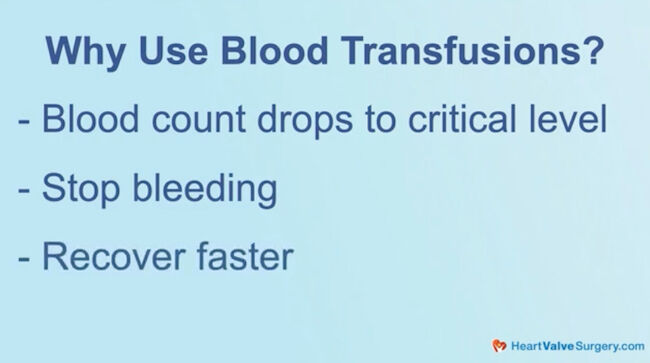 Why Use Blood Transfusions?

- Blood count drops to critical level

- Stop bleeding

- Recover faster

HeartValveSurgery.com